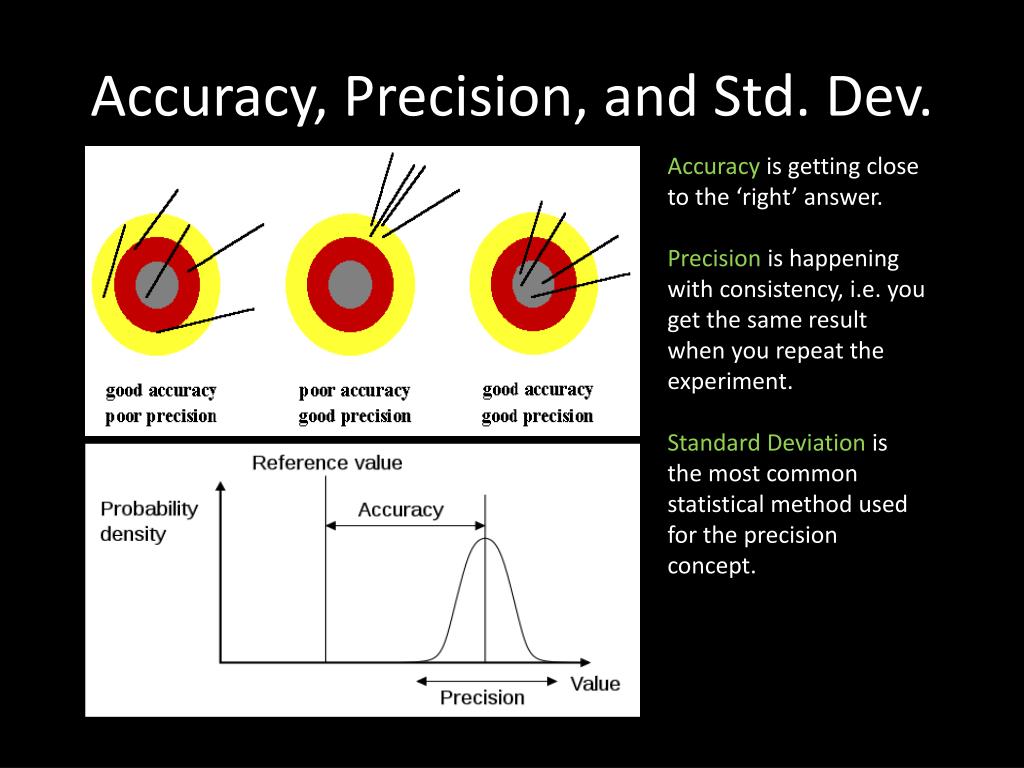 Accuracy, Precision, and Std. Dev.

good accuracy
poor precision

poor accuracy
good precision

good accuracy
good precision

Reference value

Probability density

Accuracy

Precision

Value

Accuracy is getting close to the ‘right’ answer.

Precision is happening with consistency, i.e. you get the same result when you repeat the experiment.

Standard Deviation is the most common statistical method used for the precision concept.